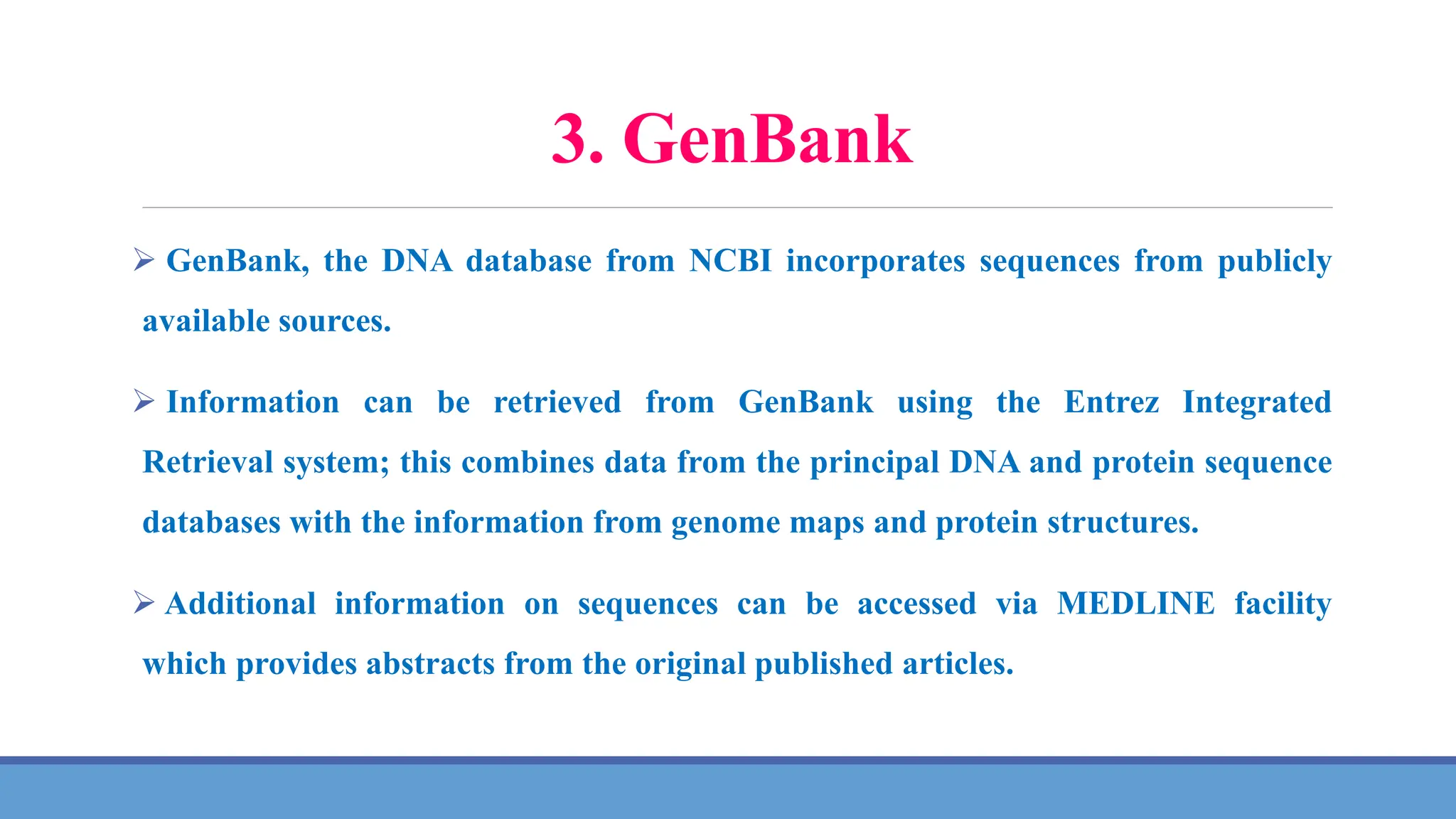 3. GenBank

➢ GenBank, the DNA database from NCBI incorporates sequences from publicly available sources.

➢ Information can be retrieved from GenBank using the Entrez Integrated Retrieval system; this combines data from the principal DNA and protein sequence databases with the information from genome maps and protein structures.

➢ Additional information on sequences can be accessed via MEDLINE facility which provides abstracts from the original published articles.